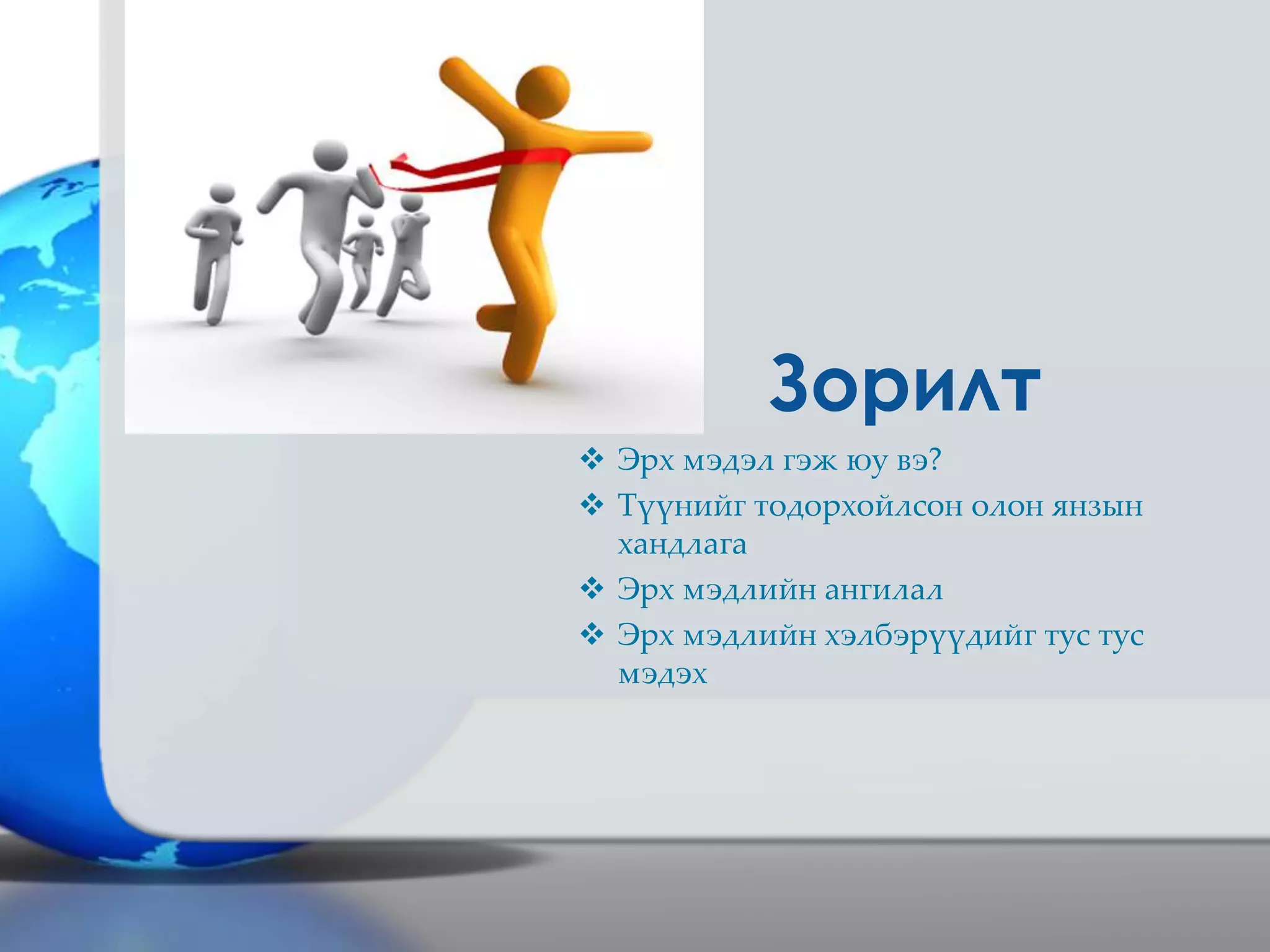 Зорилт

❖ Эрх мэдэл гэж юу вэ?
❖ Түүнийг тодорхойлсон олон янзын хандлага
❖ Эрх мэдлийн ангилал
❖ Эрх мэдлийн хэлбэрүүдийг тус тус мэдэх